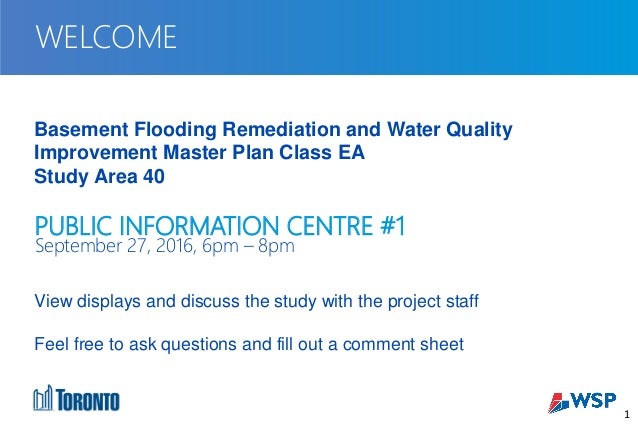 WELCOME

Basement Flooding Remediation and Water Quality Improvement Master Plan Class EA
Study Area 40

PUBLIC INFORMATION CENTRE #1
September 27, 2016, 6pm – 8pm

View displays and discuss the study with the project staff

Feel free to ask questions and fill out a comment sheet

TORONTO

WSP

1